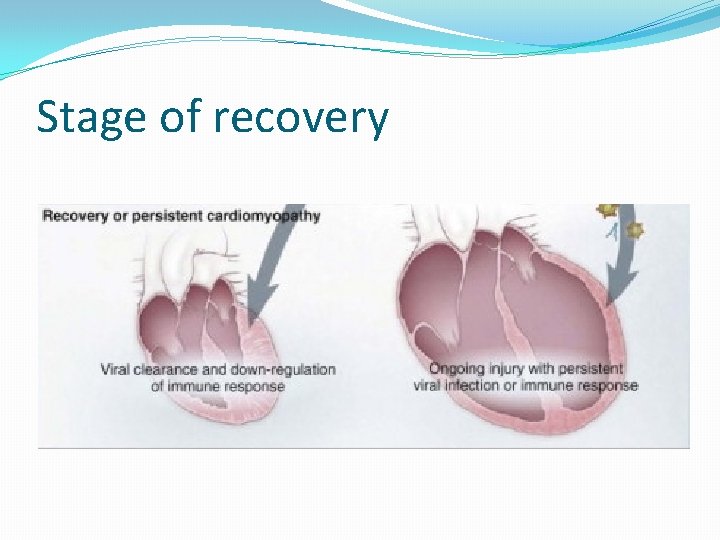 Stage of recovery

Recovery or persistent cardiomyopathy

Viral clearance and down-regulation of immune response

Ongoing injury with persistent viral infection or immune response